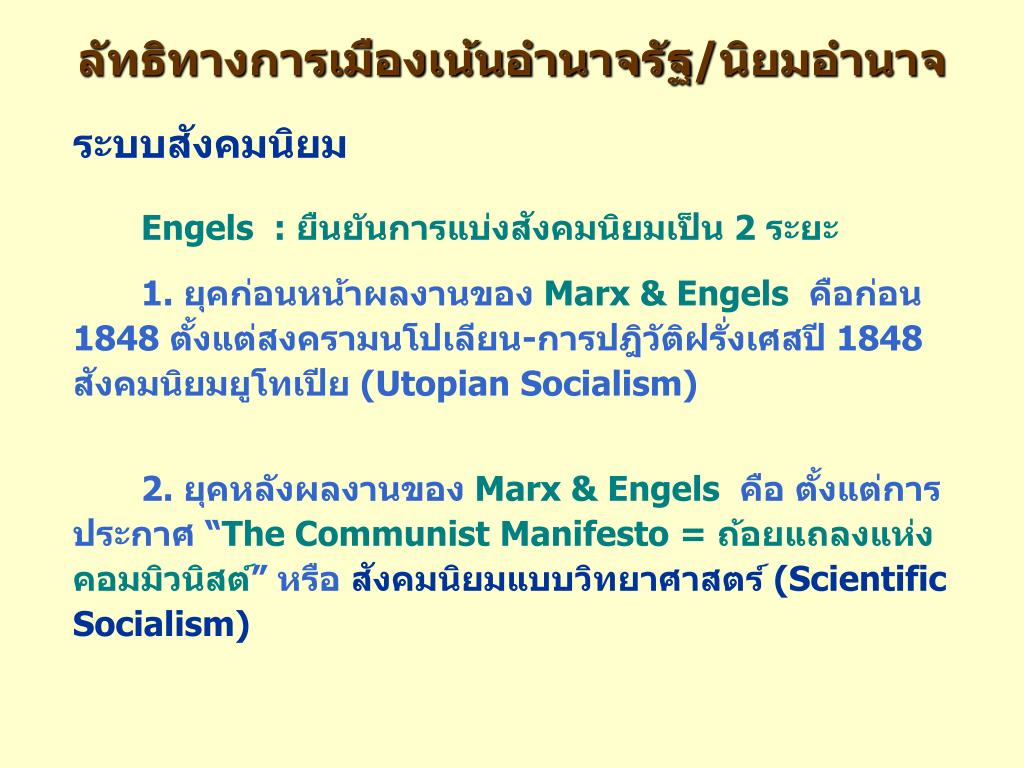 ลัทธิทางการเมืองเน้นอำนาจรัฐ/นิยมอำนาจ

ระบบสังคมนิยม

Engels : ยืนยันการแบ่งสังคมนิยมเป็น 2 ระยะ

1. ยุคก่อนหน้าผลงานของ Marx & Engels คือก่อน 1848 ตั้งแต่สงครามนโปเลียน-การปฏิวัติฝรั่งเศสปี 1848 สังคมนิยมยูโทเปีย (Utopian Socialism)

2. ยุคหลังผลงานของ Marx & Engels คือ ตั้งแต่การประกาศ “The Communist Manifesto = ถ้อยแถลงแห่งคอมมิวนิสต์” หรือ สังคมนิยมแบบวิทยาศาสตร์ (Scientific Socialism)